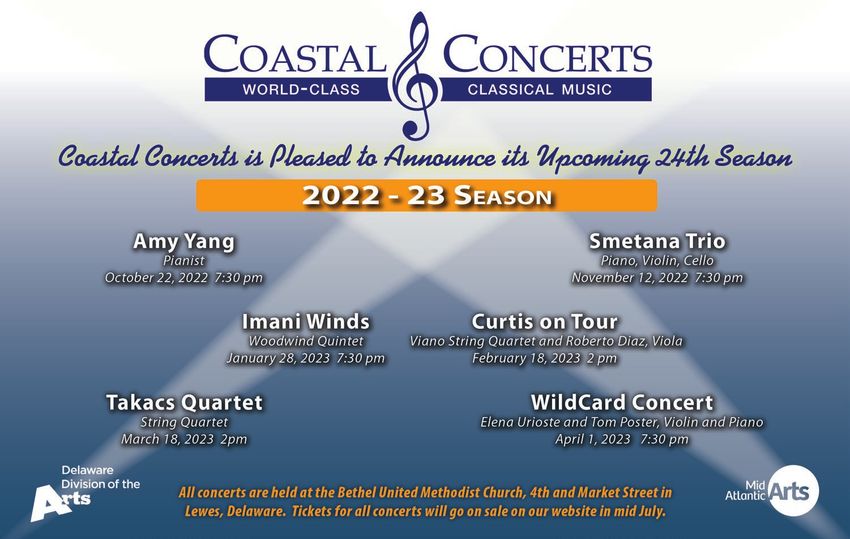 COASTAL CONCERTS
WORLD-CLASS CLASSICAL MUSIC

Coastal Concerts is Pleased to Announce its Upcoming 24th Season

2022 - 23 SEASON

Amy Yang
Pianist
October 22, 2022 7:30 pm

Smetana Trio
Piano, Violin, Cello
November 12, 2022 7:30 pm

Imani Winds
Woodwind Quintet
January 28, 2023 7:30 pm

Curtis on Tour
Viano String Quartet and Roberto Diaz, Viola
February 18, 2023 2 pm

Takacs Quartet
String Quartet
March 18, 2023 2pm

WildCard Concert
Elena Urioste and Tom Poster, Violin and Piano
April 1, 2023 7:30 pm

Delaware Division of the Arts

All concerts are held at the Bethel United Methodist Church, 4th and Market Street in Lewes, Delaware. Tickets for all concerts will go on sale on our website in mid July.

Mid Atlantic Arts